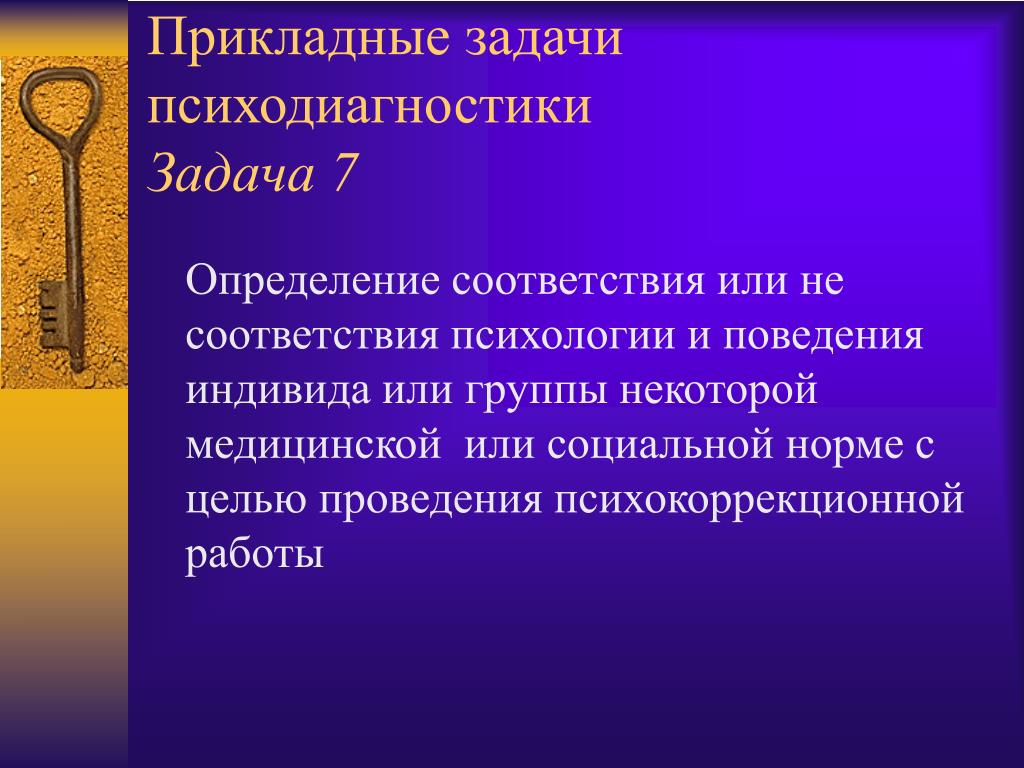 Прикладные задачи психодиагностики
Задача 7

Определение соответствия или не соответствия психологии и поведения индивида или группы некоторой медицинской или социальной норме с целью проведения психокоррекционной работы